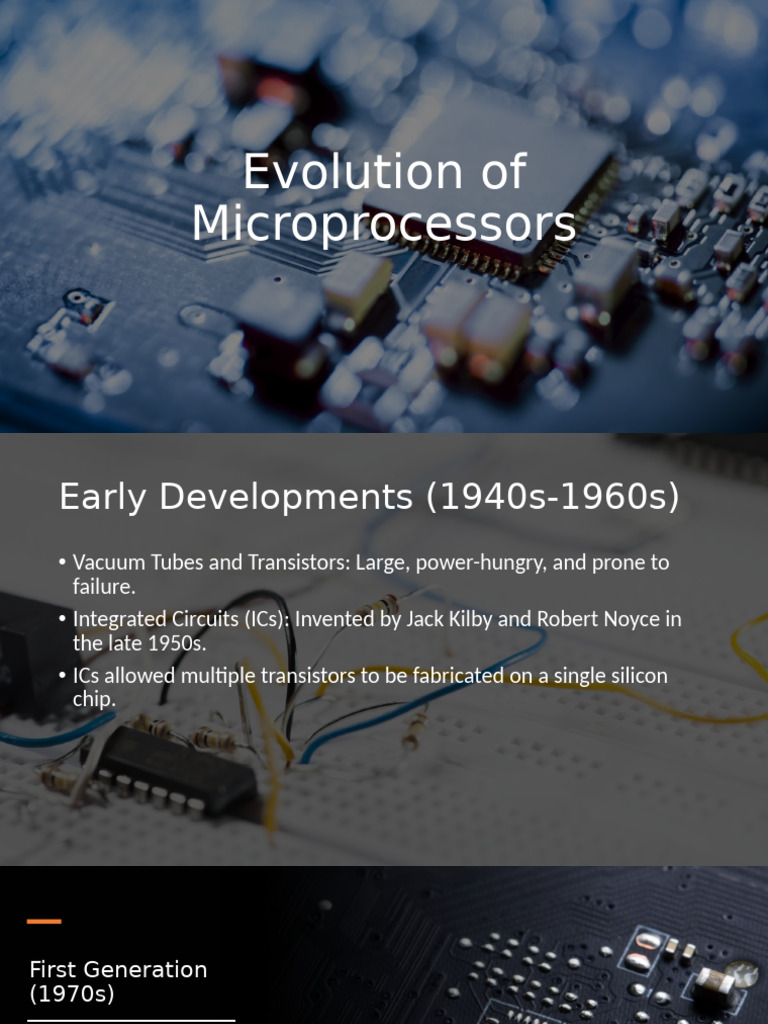 Evolution of Microprocessors

Early Developments (1940s-1960s)

• Vacuum Tubes and Transistors: Large, power-hungry, and prone to failure.
• Integrated Circuits (ICs): Invented by Jack Kilby and Robert Noyce in the late 1950s.
• ICs allowed multiple transistors to be fabricated on a single silicon chip.

First Generation (1970s)